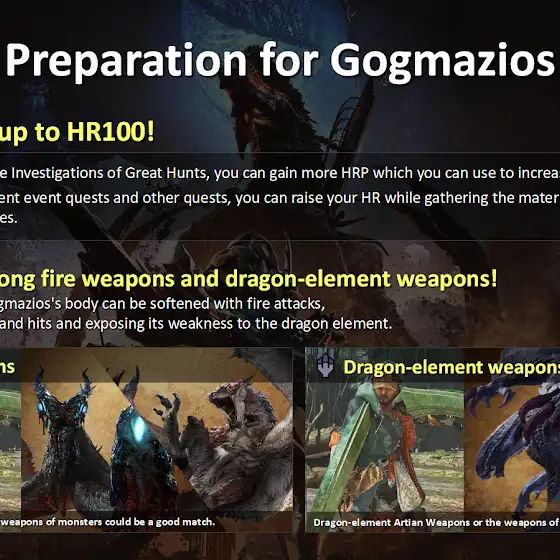 Preparation for Gogmazios

up to HR100!

e Investigations of Great Hunts, you can gain more HRP which you can use to increas

ent event quests and other quests, you can raise your HR while gathering the mater

es.

ong fire weapons and dragon-element weapons!

gmazios's body can be softened with fire attacks,

and hits and exposing its weakness to the dragon element.

ns

weapons of monsters could be a good match.

Dragon-element weapons

Dragon-element Artian Weapons or the weapons of